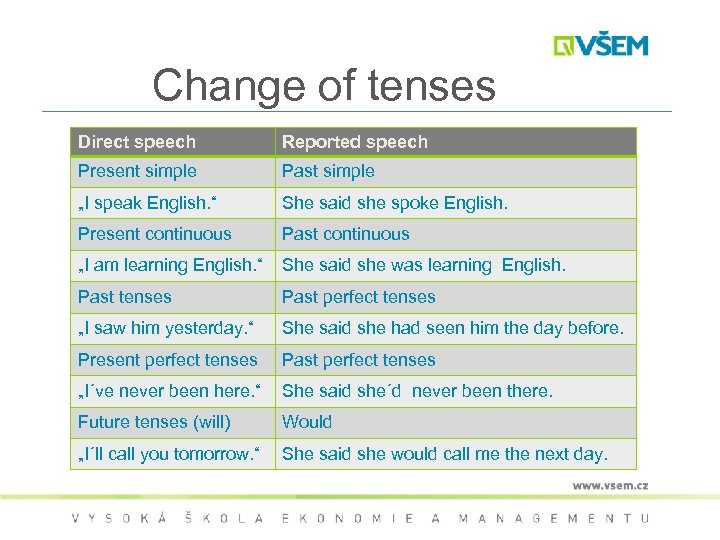 VŠEM

Change of tenses

| Direct speech | Reported speech |
|---|---|
| Present simple | Past simple |
| „I speak English.“ | She said she spoke English. |
| Present continuous | Past continuous |
| „I am learning English.“ | She said she was learning English. |
| Past tenses | Past perfect tenses |
| „I saw him yesterday.“ | She said she had seen him the day before. |
| Present perfect tenses | Past perfect tenses |
| „I´ve never been here.“ | She said she´d never been there. |
| Future tenses (will) | Would |
| „I´ll call you tomorrow.“ | She said she would call me the next day. |

www.vsem.cz

VYSOKÁ ŠKOLA EKONOMIE A MANAGEMENTU